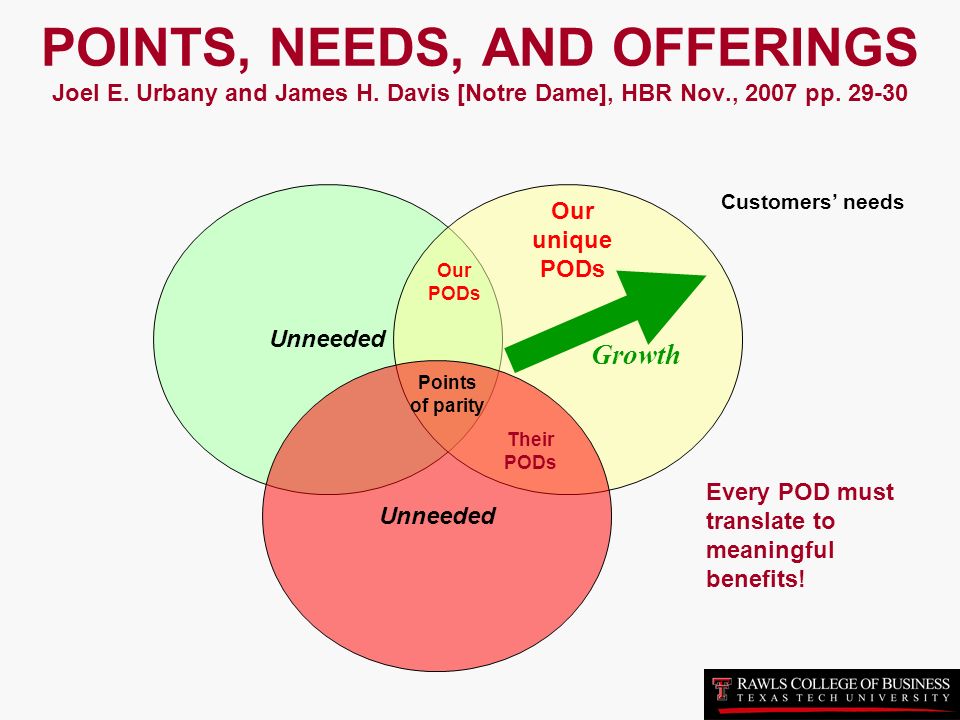 POINTS, NEEDS, AND OFFERINGS
Joel E. Urbany and James H. Davis [Notre Dame], HBR Nov., 2007 pp. 29-30

Customers' needs

Our unique PODs

Our PODs

Unneeded

Growth

Points of parity

Their PODs

Unneeded

Every POD must translate to meaningful benefits!

RAWLS COLLEGE OF BUSINESS
TEXAS TECH UNIVERSITY